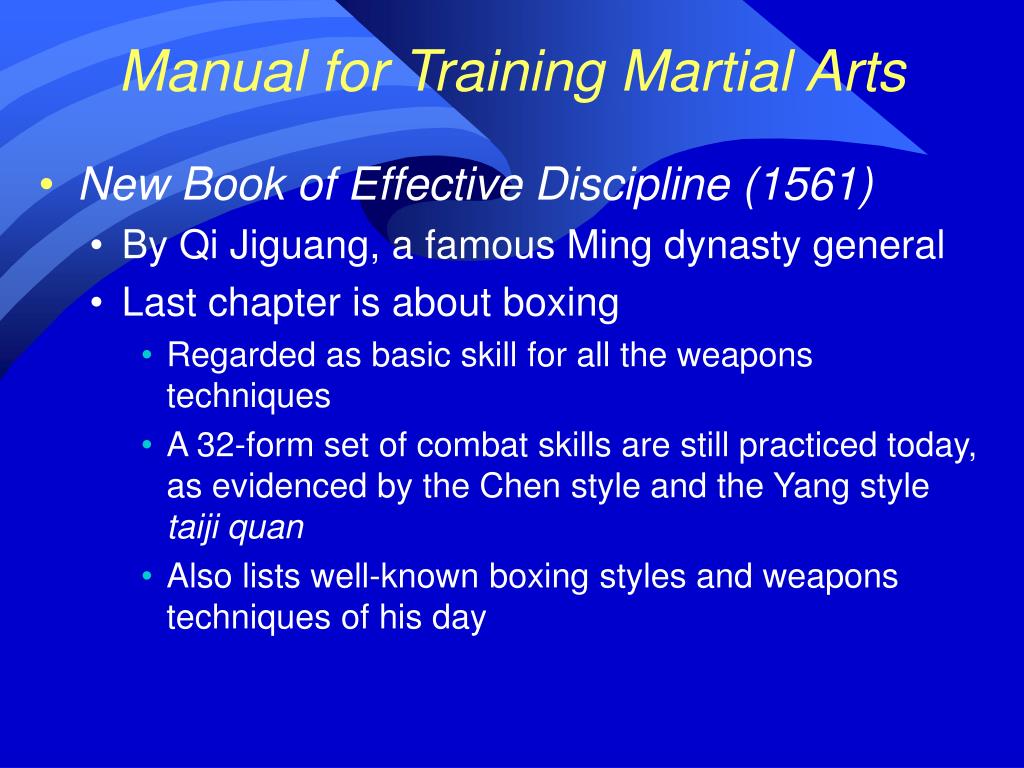 Manual for Training Martial Arts

• New Book of Effective Discipline (1561)
• By Qi Jiguang, a famous Ming dynasty general
• Last chapter is about boxing
• Regarded as basic skill for all the weapons techniques
• A 32-form set of combat skills are still practiced today, as evidenced by the Chen style and the Yang style taiji quan
• Also lists well-known boxing styles and weapons techniques of his day